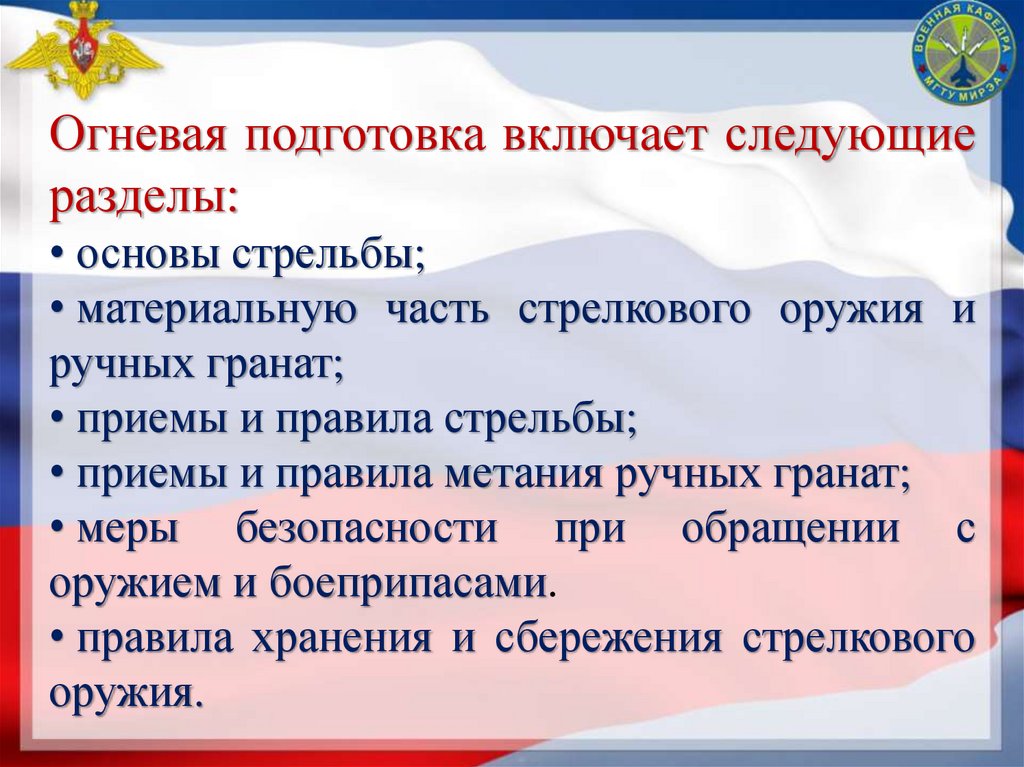 ВОЕННАЯ КАФЕДРА МГТУ МИРЭА

Огневая подготовка включает следующие разделы:
• основы стрельбы;
• материальную часть стрелкового оружия и ручных гранат;
• приемы и правила стрельбы;
• приемы и правила метания ручных гранат;
• меры безопасности при обращении с оружием и боеприпасами.
• правила хранения и сбережения стрелкового оружия.